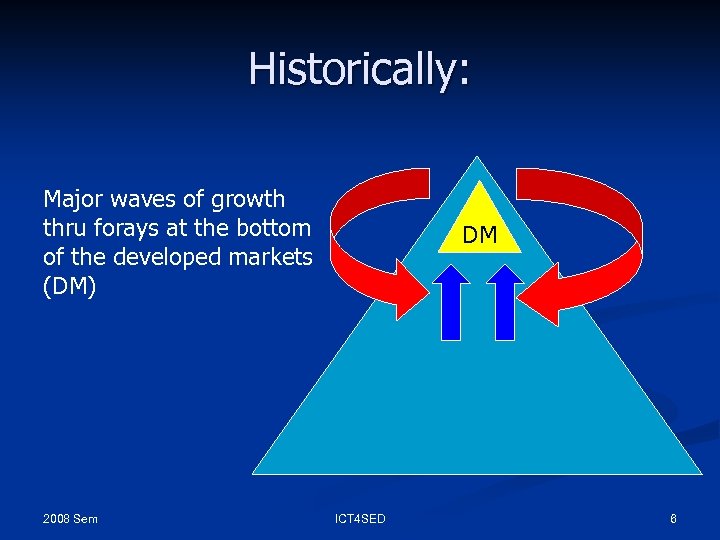 Historically:

Major waves of growth thru forays at the bottom of the developed markets (DM)

DM

2008 Sem

ICT4SED

6